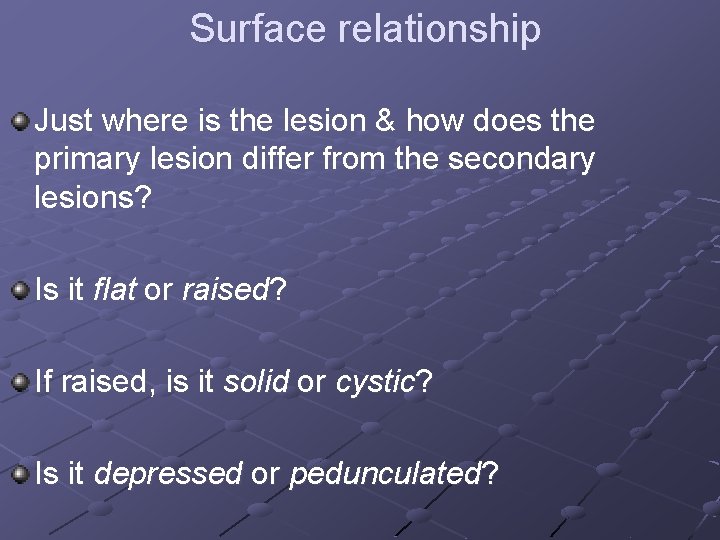 Surface relationship

Just where is the lesion & how does the primary lesion differ from the secondary lesions?

Is it flat or raised?

If raised, is it solid or cystic?

Is it depressed or pedunculated?